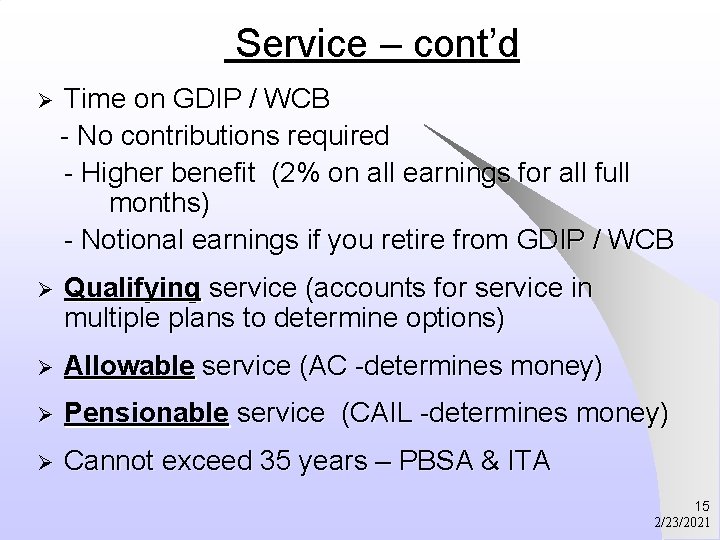 Service – cont'd

➢ Time on GDIP / WCB
- No contributions required
- Higher benefit (2% on all earnings for all full months)
- Notional earnings if you retire from GDIP / WCB

➢ Qualifying service (accounts for service in multiple plans to determine options)

➢ Allowable service (AC -determines money)

➢ Pensionable service (CAIL -determines money)

➢ Cannot exceed 35 years – PBSA & ITA

15
2/23/2021